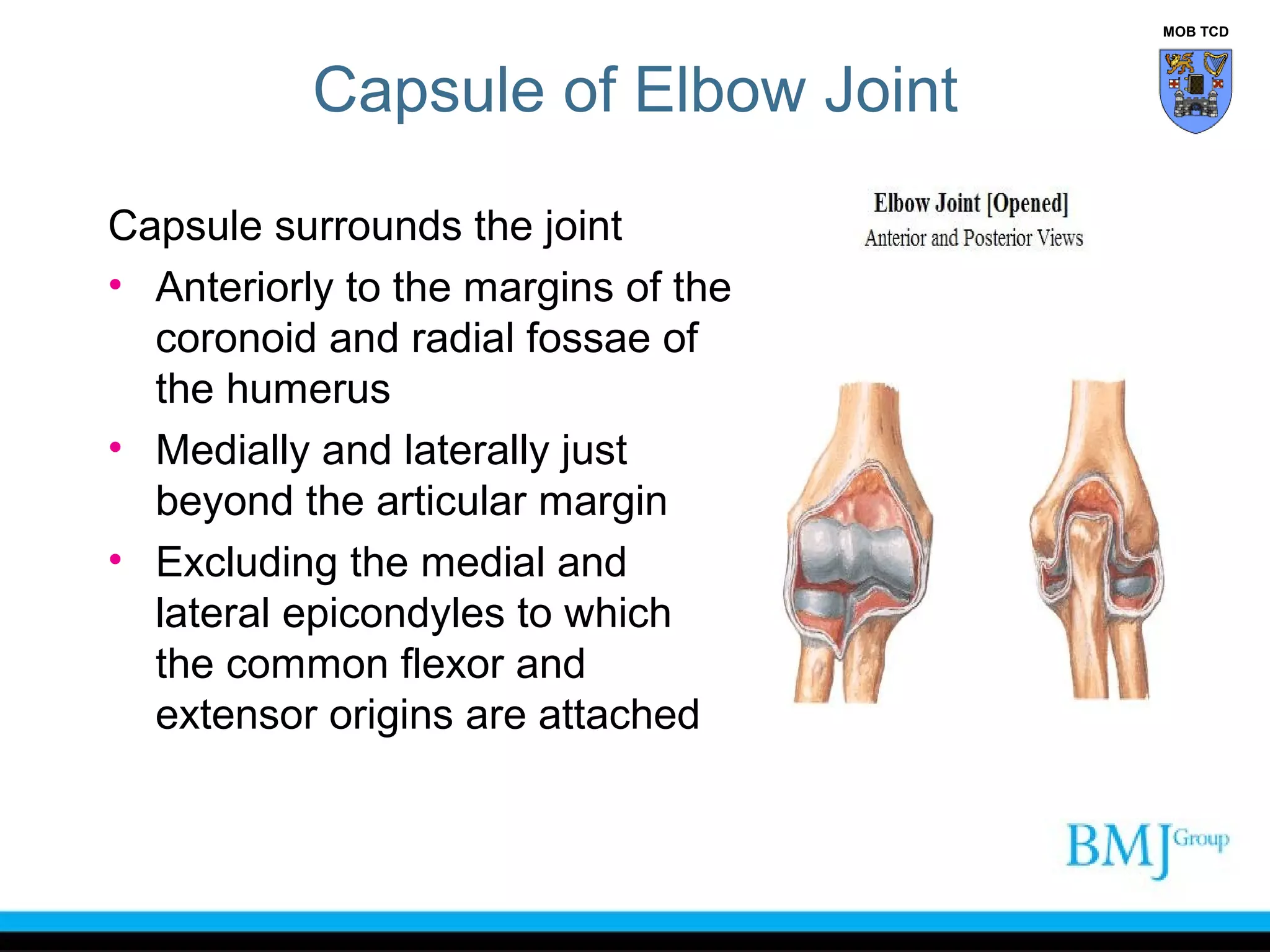 MOB TCD

Capsule of Elbow Joint

Capsule surrounds the joint

• Anteriorly to the margins of the coronoid and radial fossae of the humerus
• Medially and laterally just beyond the articular margin
• Excluding the medial and lateral epicondyles to which the common flexor and extensor origins are attached

Elbow Joint [Opened]
Anterior and Posterior Views

BMJ Group